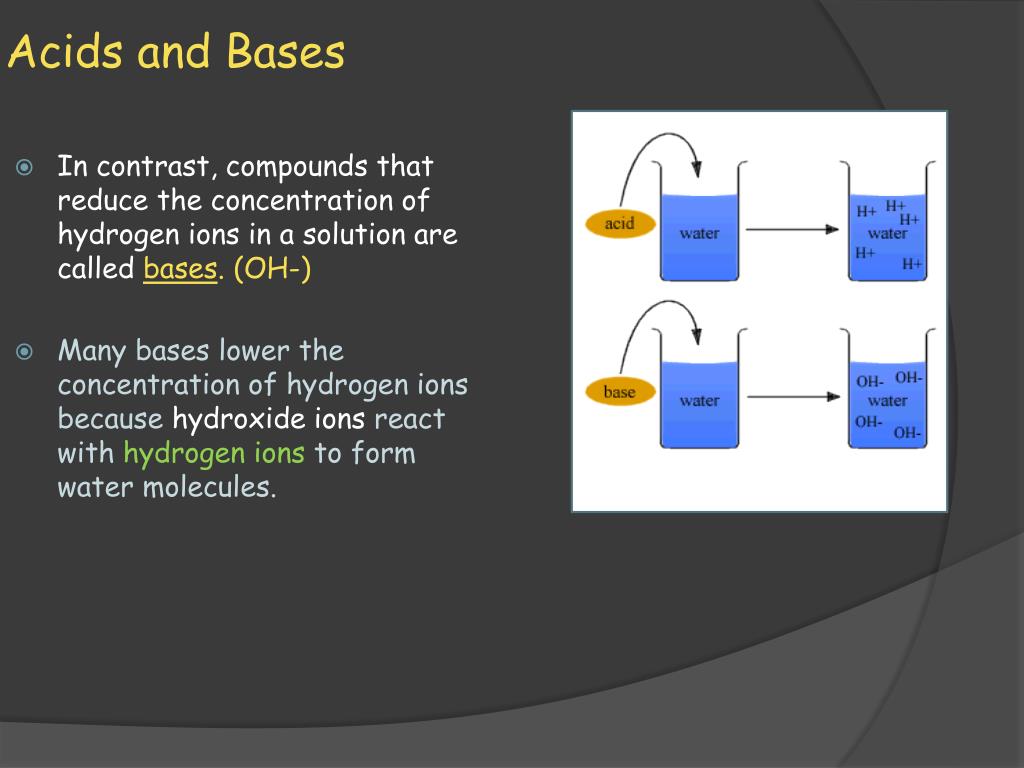 Acids and Bases

In contrast, compounds that reduce the concentration of hydrogen ions in a solution are called bases. (OH-)

Many bases lower the concentration of hydrogen ions because hydroxide ions react with hydrogen ions to form water molecules.

acid

water

H+ H+ H+ water H+ H+

base

water

OH- OH- water OH- OH-